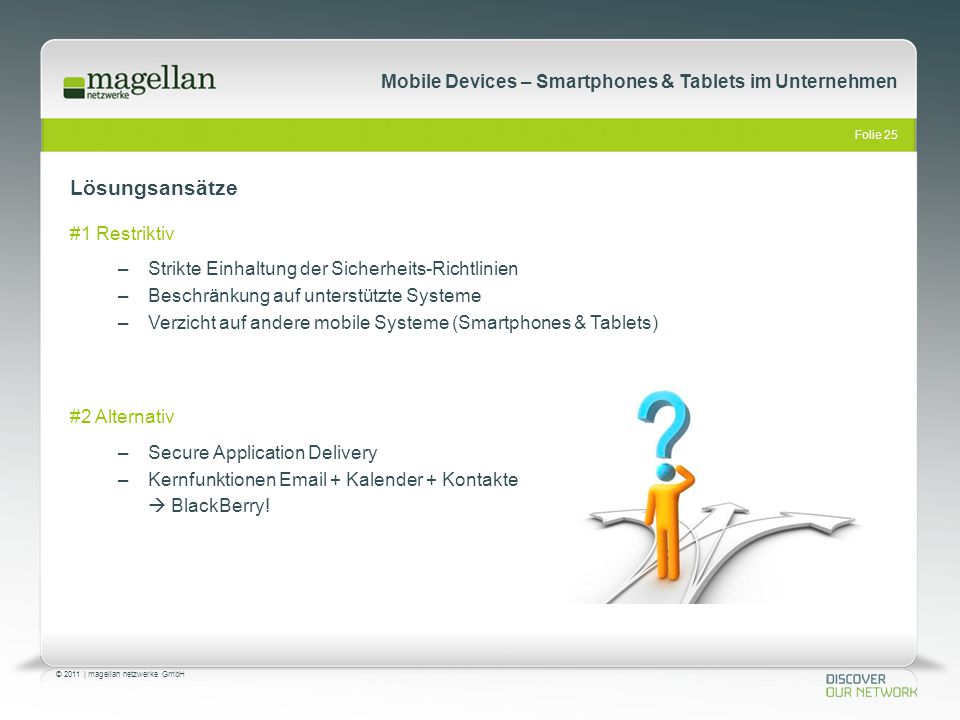 magellan
netzwerke

Mobile Devices – Smartphones & Tablets im Unternehmen

Folie 25

Lösungsansätze

#1 Restriktiv

– Strikte Einhaltung der Sicherheits-Richtlinien
– Beschränkung auf unterstützte Systeme
– Verzicht auf andere mobile Systeme (Smartphones & Tablets)

#2 Alternativ

– Secure Application Delivery
– Kernfunktionen Email + Kalender + Kontakte
  → BlackBerry!

© 2011 | magellan netzwerke GmbH

DISCOVER
OUR NETWORK